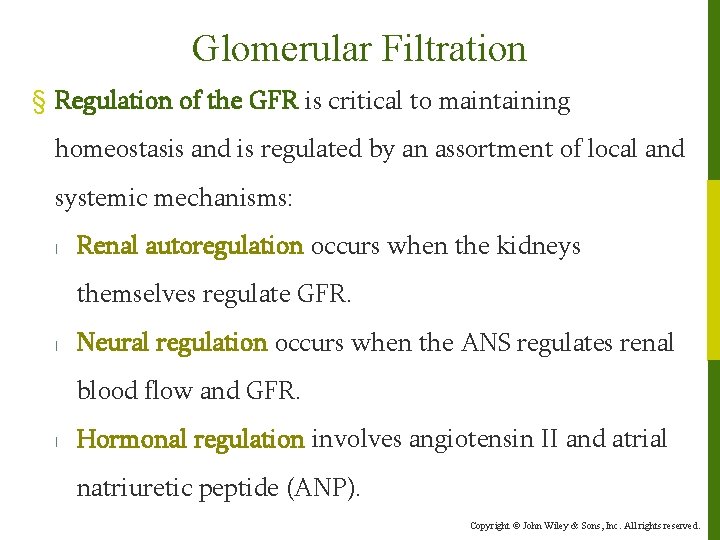 Glomerular Filtration

§ Regulation of the GFR is critical to maintaining homeostasis and is regulated by an assortment of local and systemic mechanisms:

l Renal autoregulation occurs when the kidneys themselves regulate GFR.

l Neural regulation occurs when the ANS regulates renal blood flow and GFR.

l Hormonal regulation involves angiotensin II and atrial natriuretic peptide (ANP).

Copyright © John Wiley & Sons, Inc. All rights reserved.